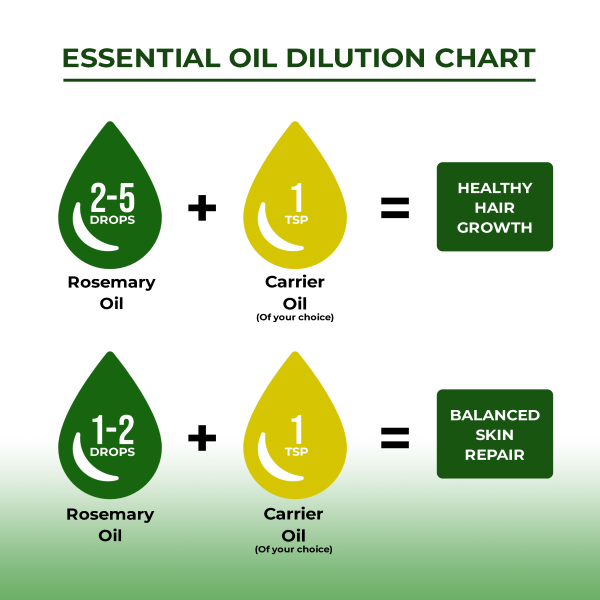 ESSENTIAL OIL DILUTION CHART

2-5 DROPS

Rosemary Oil

+

1 TSP

Carrier Oil
(Of your choice)

=

HEALTHY HAIR GROWTH

1-2 DROPS

Rosemary Oil

+

1 TSP

Carrier Oil
(Of your choice)

=

BALANCED SKIN REPAIR